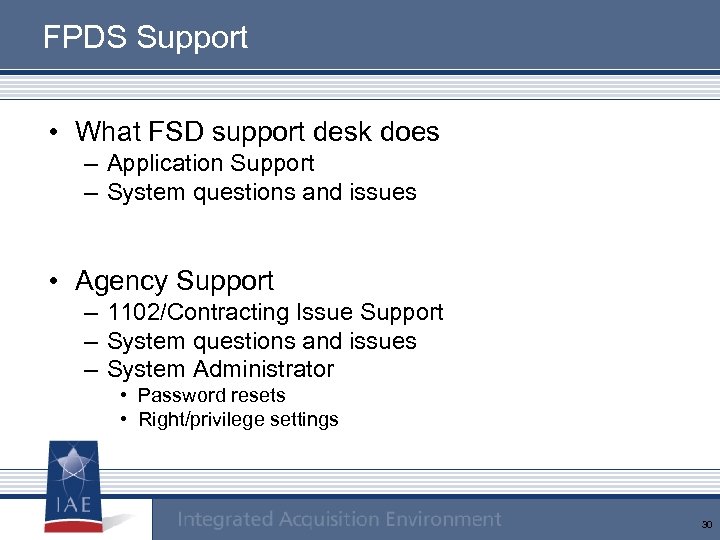 FPDS Support

• What FSD support desk does
– Application Support
– System questions and issues

• Agency Support
– 1102/Contracting Issue Support
– System questions and issues
– System Administrator
• Password resets
• Right/privilege settings

IAE

Integrated Acquisition Environment

30